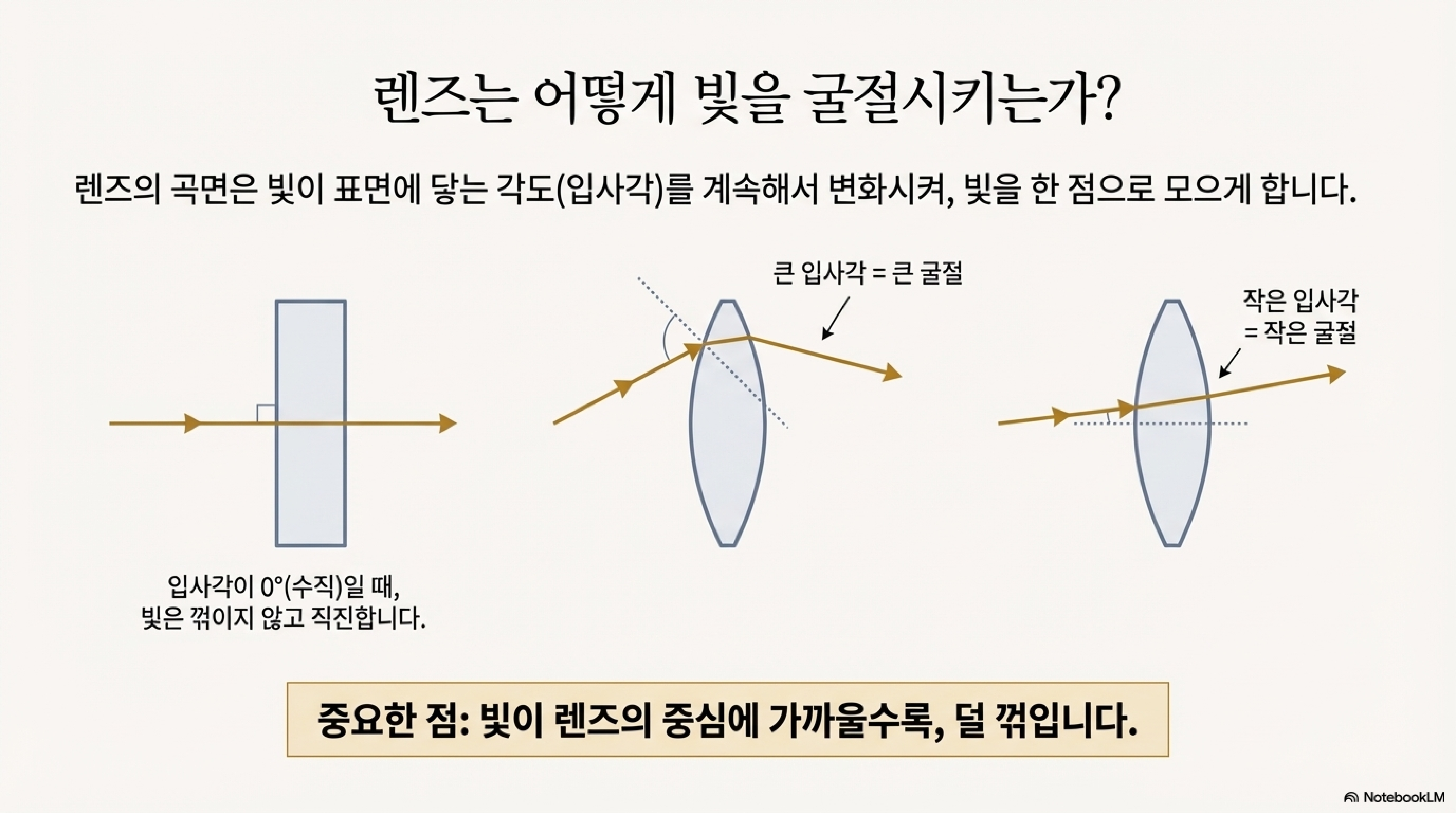 렌즈는 어떻게 빛을 굴절시키는가?

렌즈의 곡면은 빛이 표면에 닿는 각도(입사각)를 계속해서 변화시켜, 빛을 한 점으로 모으게 합니다.

큰 입사각 = 큰 굴절

작은 입사각
= 작은 굴절

입사각이 0°(수직)일 때,
빛은 꺾이지 않고 직진합니다.

중요한 점: 빛이 렌즈의 중심에 가까울수록, 덜 꺾입니다.

NotebookLM